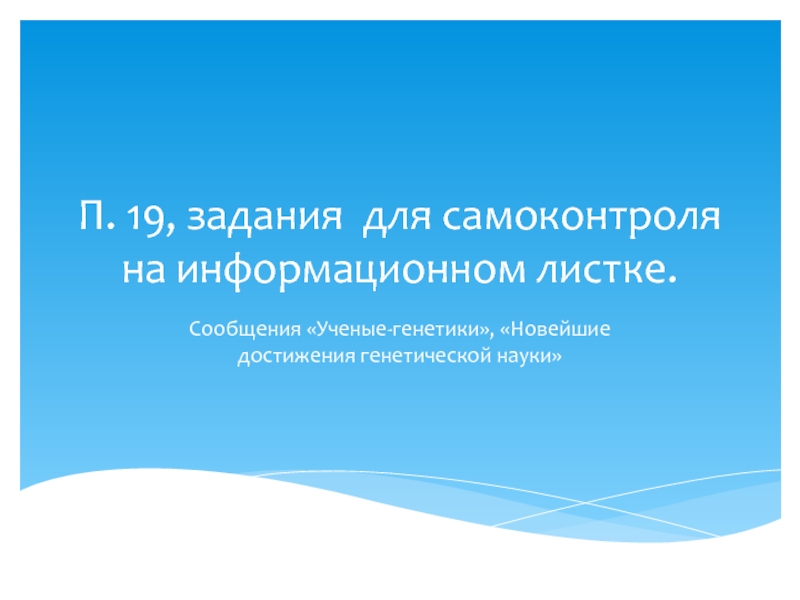 П. 19, задания  для самоконтроля на информационном листке.

Сообщения «Ученые-генетики», «Новейшие достижения генетической науки»